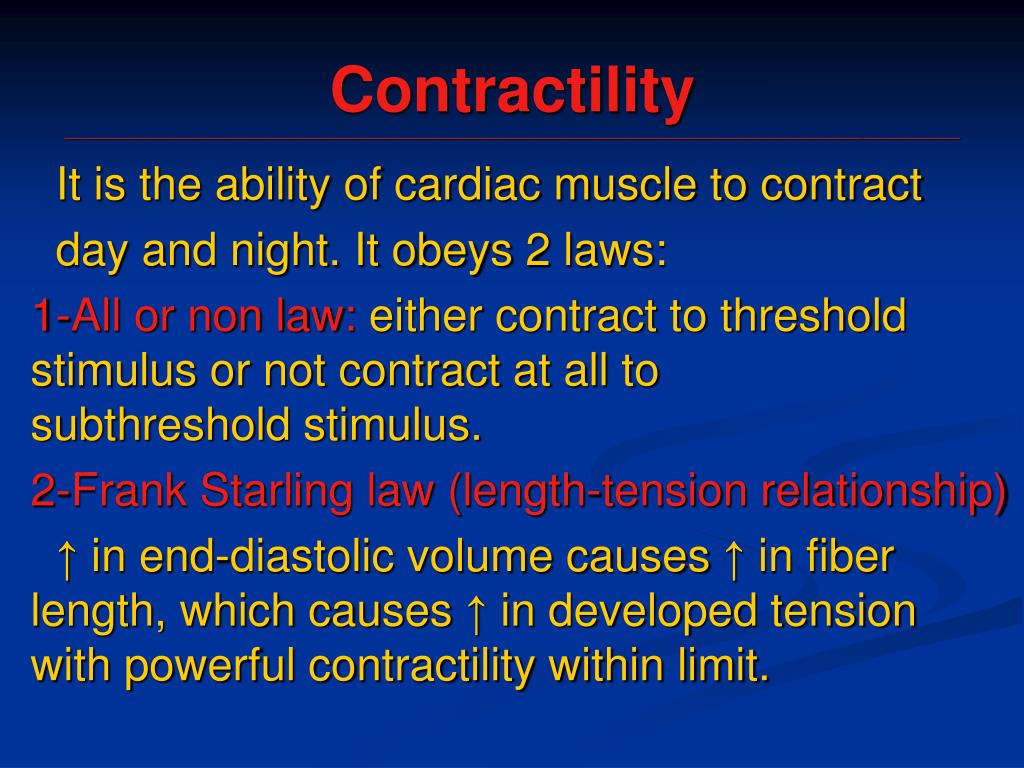 Contractility

It is the ability of cardiac muscle to contract day and night. It obeys 2 laws:

1-All or non law: either contract to threshold stimulus or not contract at all to subthreshold stimulus.

2-Frank Starling law (length-tension relationship)

↑ in end-diastolic volume causes ↑ in fiber length, which causes ↑ in developed tension with powerful contractility within limit.